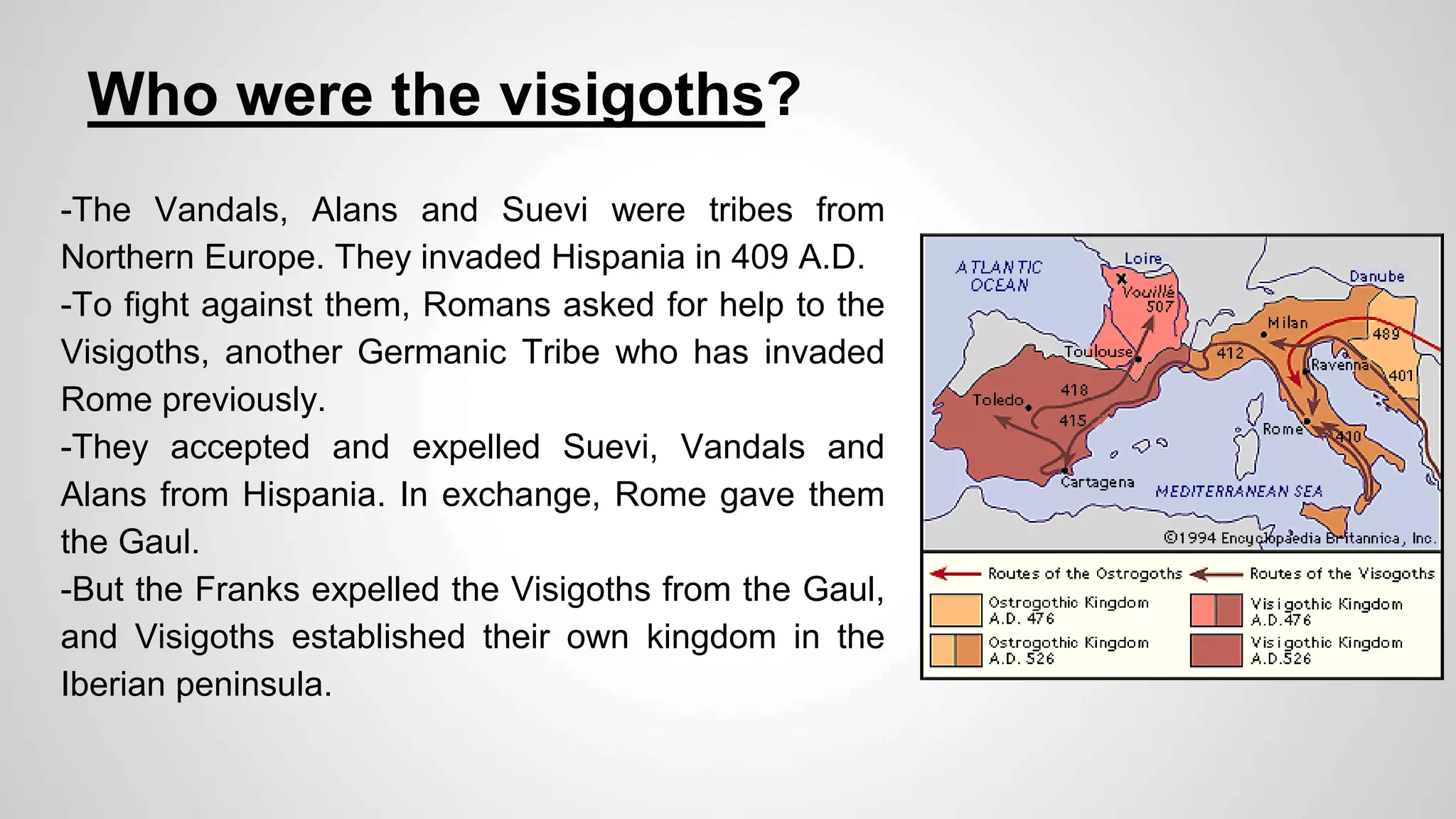 Who were the visigoths?

-The Vandals, Alans and Suevi were tribes from Northern Europe. They invaded Hispania in 409 A.D.

-To fight against them, Romans asked for help to the Visigoths, another Germanic Tribe who has invaded Rome previously.

-They accepted and expelled Suevi, Vandals and Alans from Hispania. In exchange, Rome gave them the Gaul.

-But the Franks expelled the Visigoths from the Gaul, and Visigoths established their own kingdom in the Iberian peninsula.

ATLANTIC OCEAN
Loire
Vouillé 507
Danube
Milan
489
Toulouse
412
Ravenna
401
418
Toledo
415
Rome
410
Cartagena
MEDITERRANEAN SEA
©1994 Encyclopaedia Britannica, Inc.

Routes of the Ostrogoths
Routes of the Visogoths
Ostrogothic Kingdom A.D. 476
Visigothic Kingdom A.D.476
Ostrogothic Kingdom A.D. 526
Visigothic Kingdom A.D.526